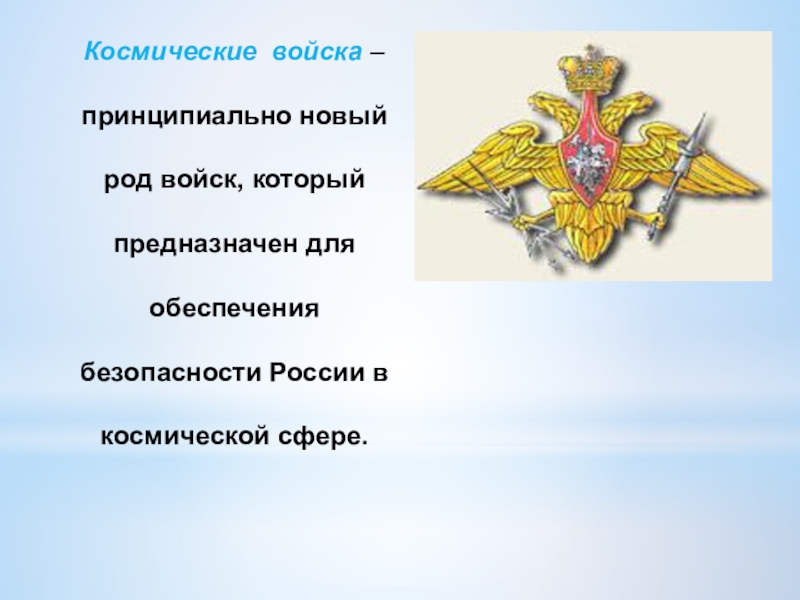 Космические войска – принципиально новый род войск, который предназначен для обеспечения безопасности России в космической сфере.